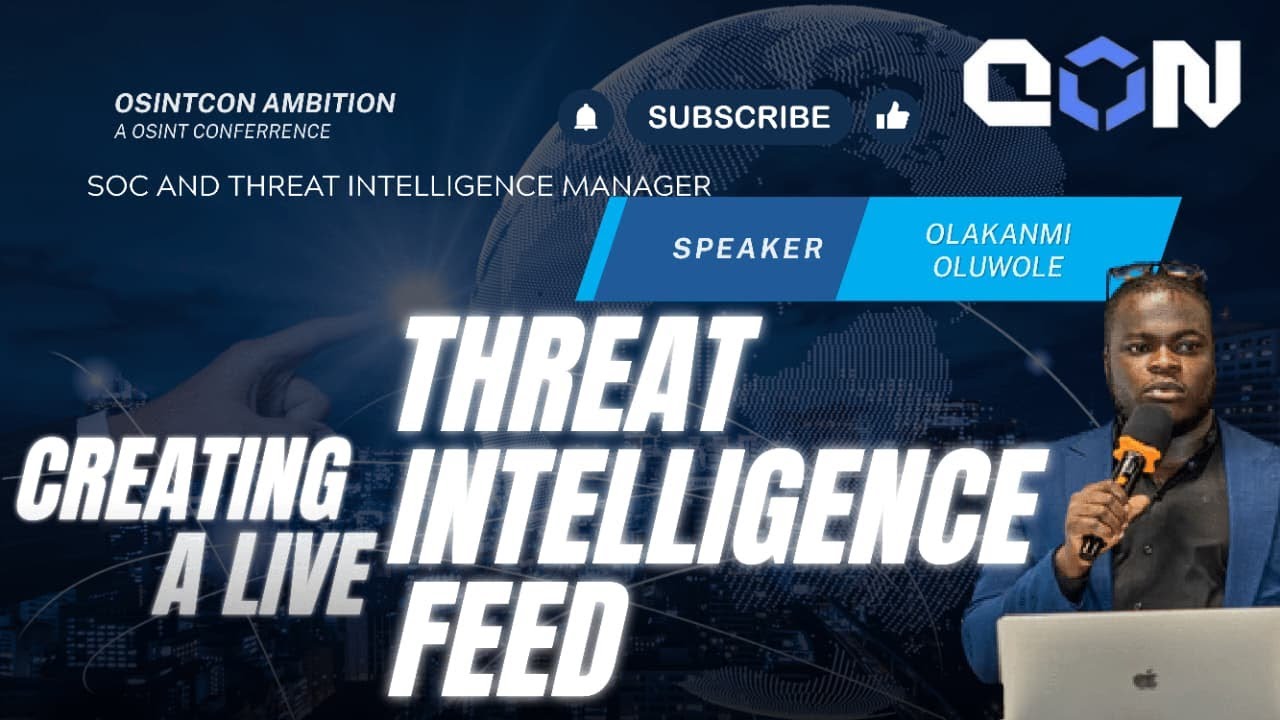 OSINTCON AMBITION
A OSINT CONFERRENCE

SUBSCRIBE

CON

SOC AND THREAT INTELLIGENCE MANAGER

SPEAKER

OLAKANMI OLUWOLE

CREATING A LIVE THREAT INTELLIGENCE FEED